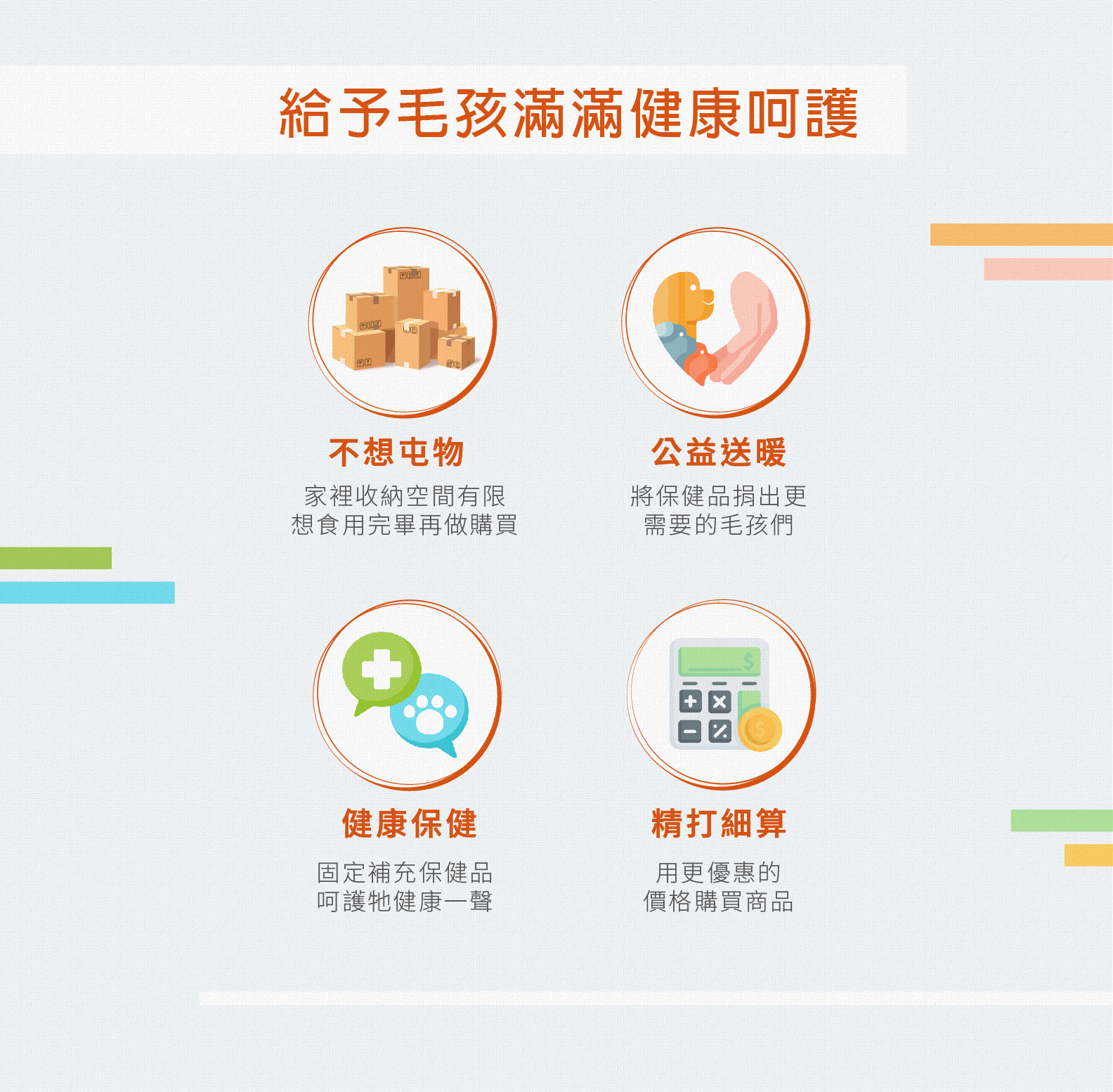 給予毛孩滿滿健康呵護

不想屯物

家裡收納空間有限
想食用完畢再做購買

公益送暖

將保健品捐出更
需要的毛孩們

健康保健

固定補充保健品
呵護牠健康一聲

精打細算

用更優惠的
價格購買商品